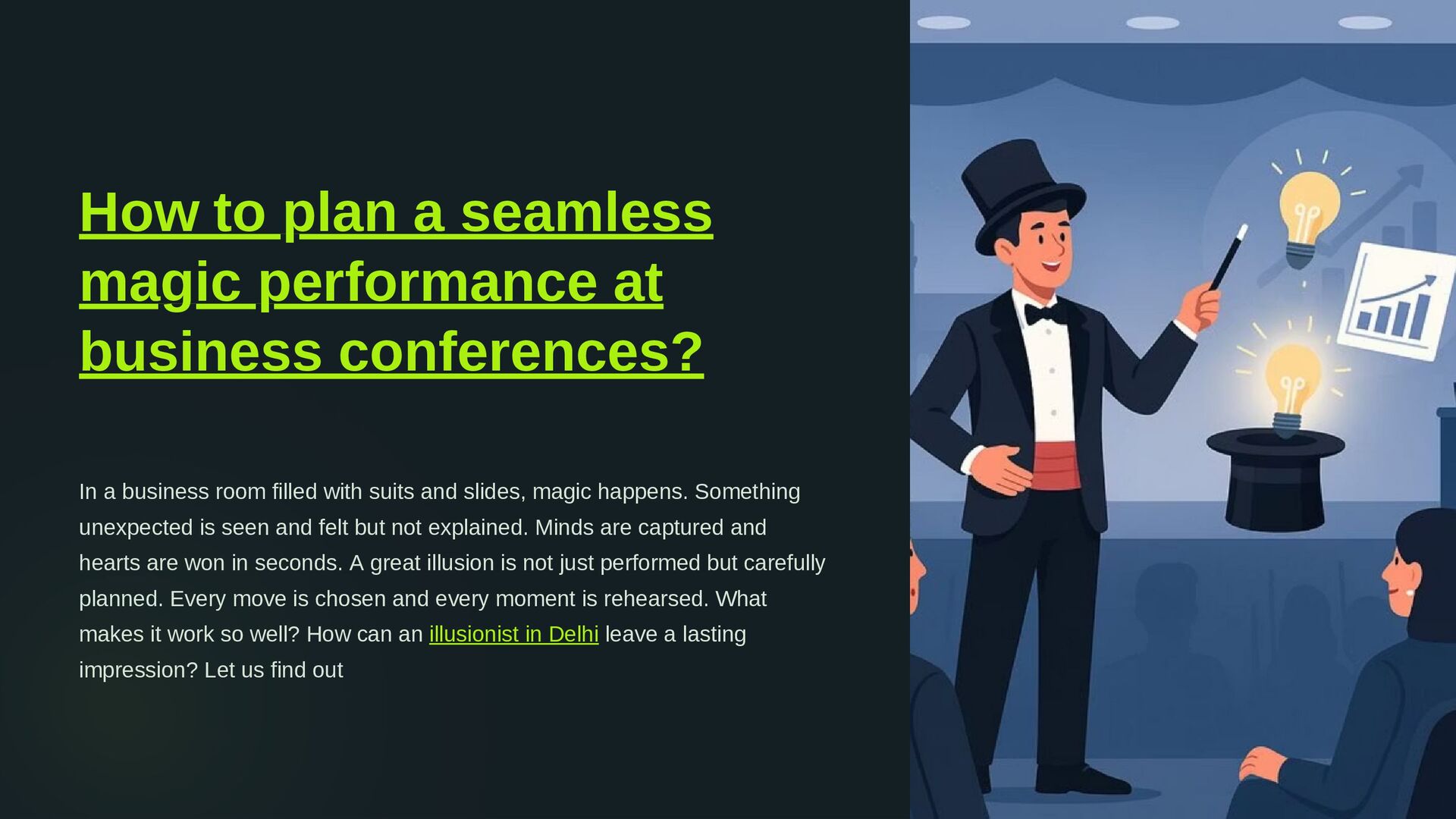 How to plan a seamless magic performance at business conferences?

In a business room filled with suits and slides, magic happens. Something unexpected is seen and felt but not explained. Minds are captured and hearts are won in seconds. A great illusion is not just performed but carefully planned. Every move is chosen and every moment is rehearsed. What makes it work so well? How can an illusionist in Delhi leave a lasting impression? Let us find out